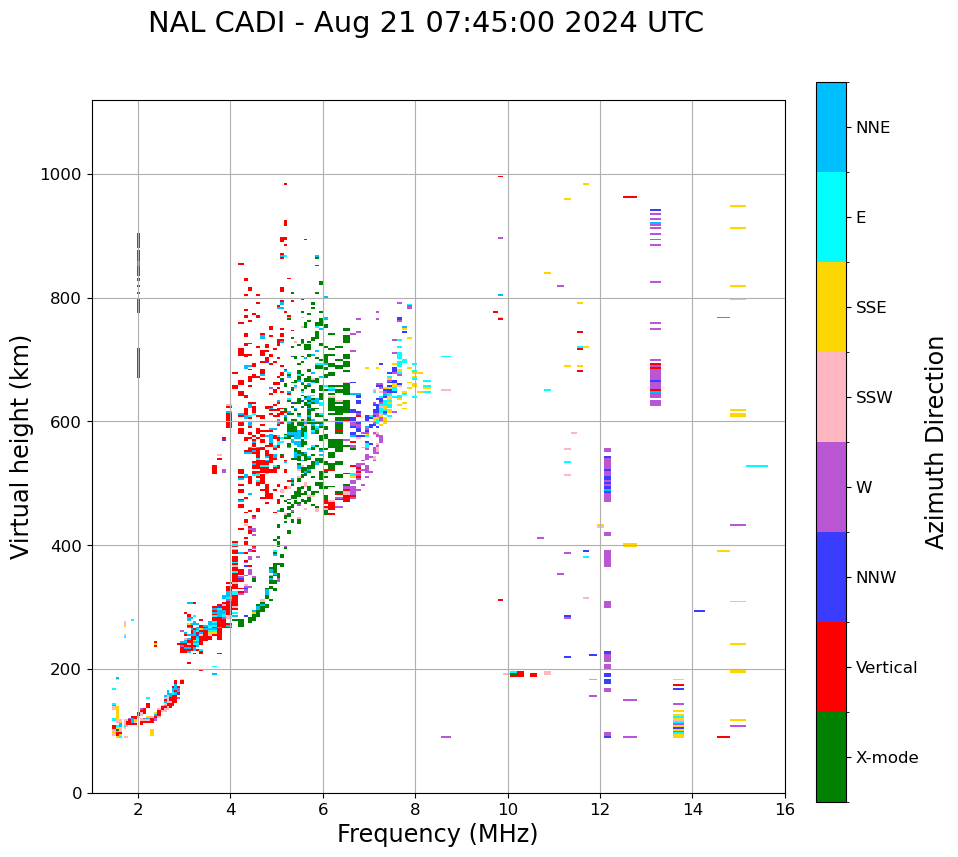 NAL CADI - Aug 21 07:45:00 2024 UTC

Virtual height (km)

1000
800
600
400
200
0

2
4
6
8
10
12
14
16

Frequency (MHz)

NNE
E
SSE
SSW
W
NNW
Vertical
X-mode

Azimuth Direction